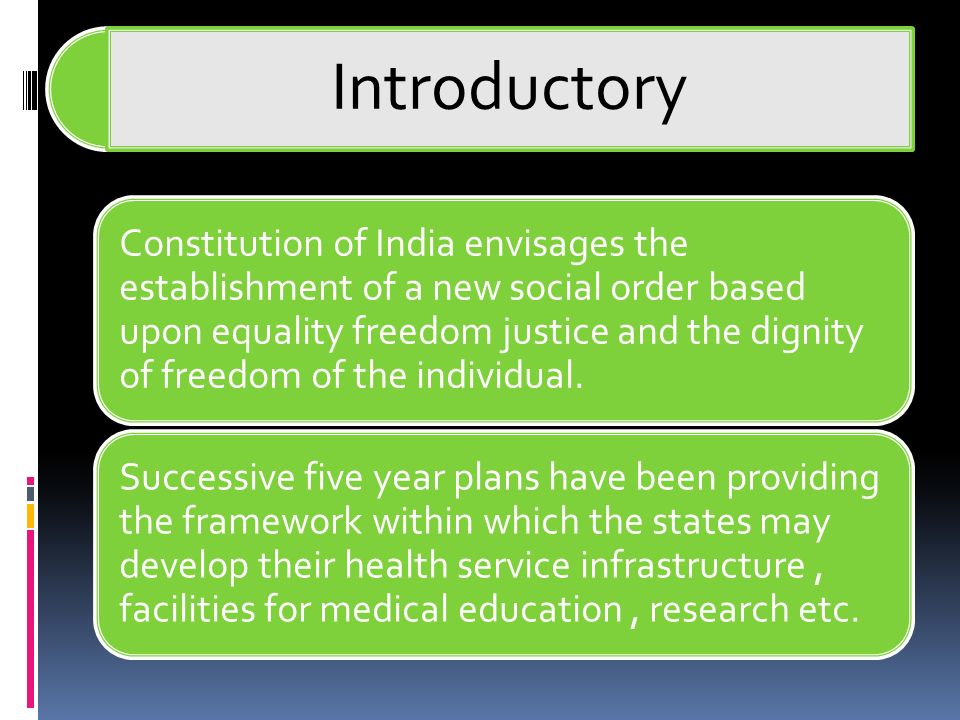 Introductory

Constitution of India envisages the establishment of a new social order based upon equality freedom justice and the dignity of freedom of the individual.

Successive five year plans have been providing the framework within which the states may develop their health service infrastructure , facilities for medical education , research etc.